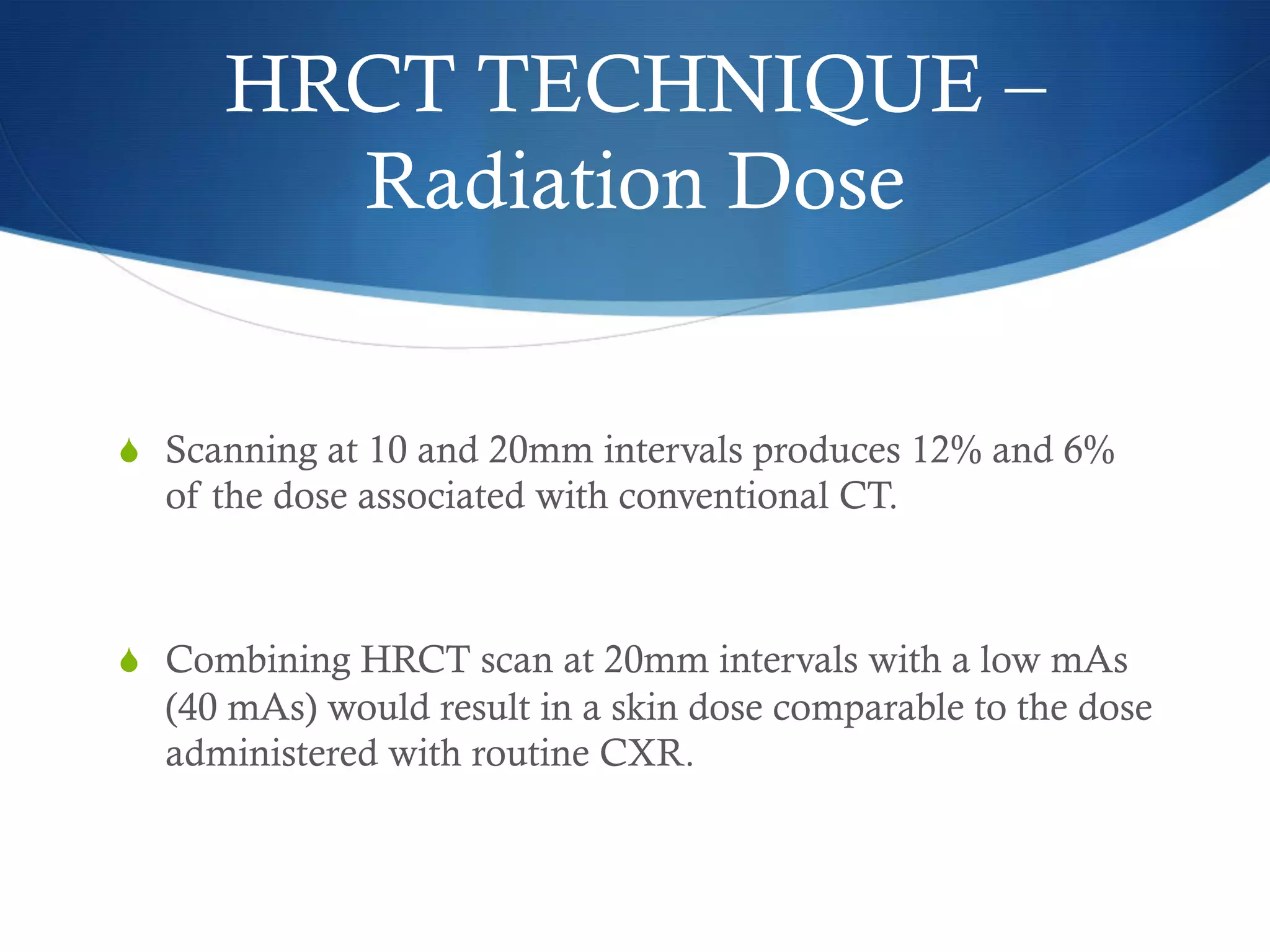 HRCT TECHNIQUE – Radiation Dose

Scanning at 10 and 20mm intervals produces 12% and 6% of the dose associated with conventional CT.

Combining HRCT scan at 20mm intervals with a low mAs (40 mAs) would result in a skin dose comparable to the dose administered with routine CXR.